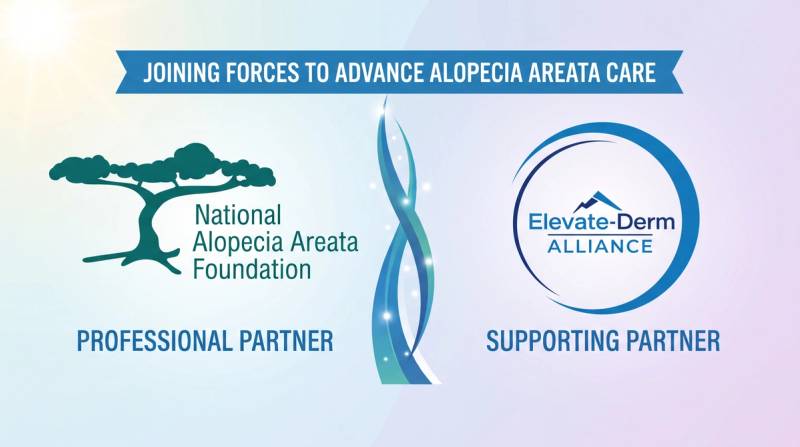 JOINING FORCES TO ADVANCE ALOPECIA AREATA CARE

National Alopecia Areata Foundation

PROFESSIONAL PARTNER

Elevate-Derm ALLIANCE

SUPPORTING PARTNER